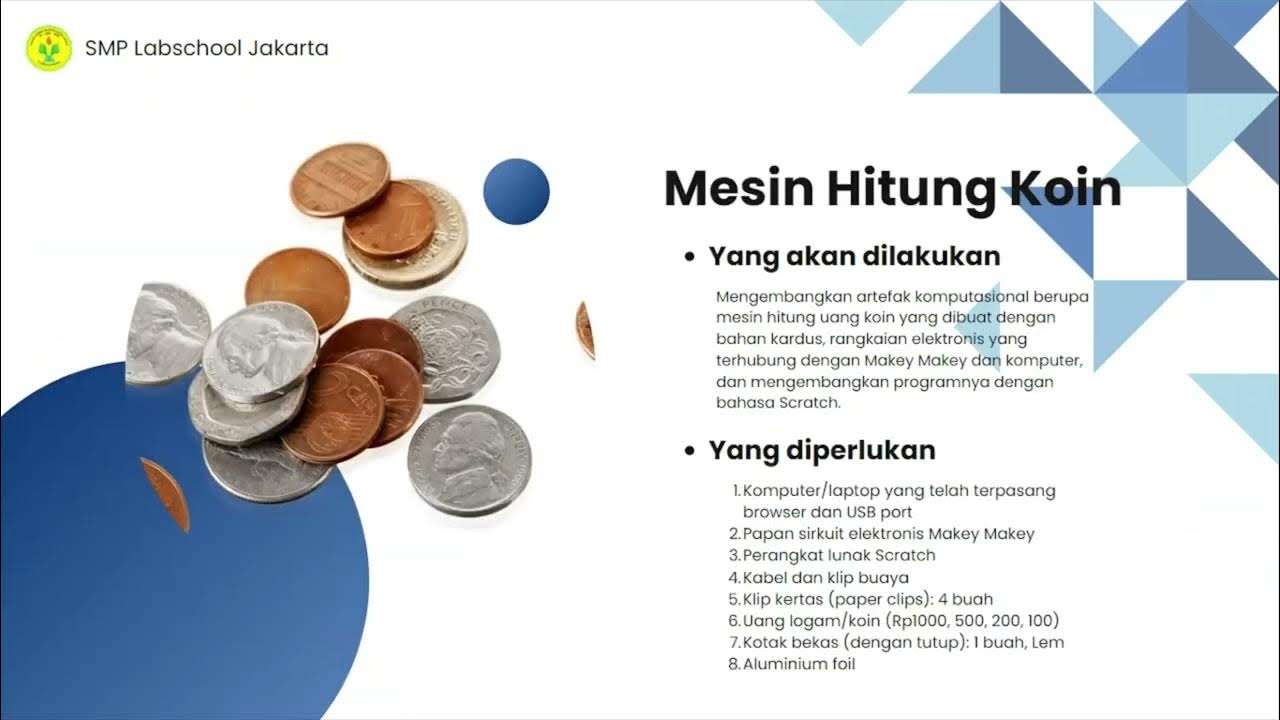 SMP Labschool Jakarta

Mesin Hitung Koin

• Yang akan dilakukan

Mengembangkan artefak komputasional berupa mesin hitung uang koin yang dibuat dengan bahan kardus, rangkaian elektronis yang terhubung dengan Makey Makey dan komputer, dan mengembangkan programnya dengan bahasa Scratch.

• Yang diperlukan

1. Komputer/laptop yang telah terpasang browser dan USB port
2. Papan sirkuit elektronis Makey Makey
3. Perangkat lunak Scratch
4. Kabel dan klip buaya
5. Klip kertas (paper clips): 4 buah
6. Uang logam/koin (Rp1000, 500, 200, 100)
7. Kotak bekas (dengan tutup): 1 buah, Lem
8. Aluminium foil